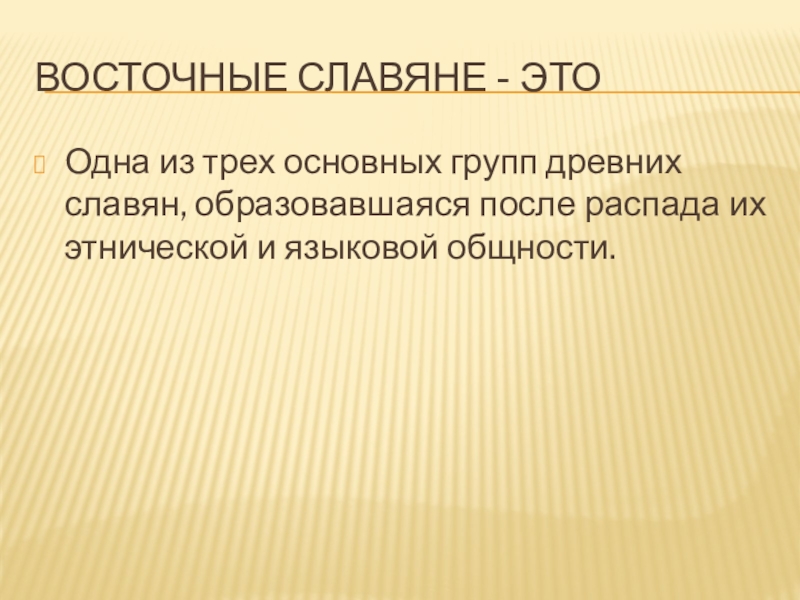 ВОСТОЧНЫЕ СЛАВЯНЕ - ЭТО

Одна из трех основных групп древних славян, образовавшаяся после распада их этнической и языковой общности.